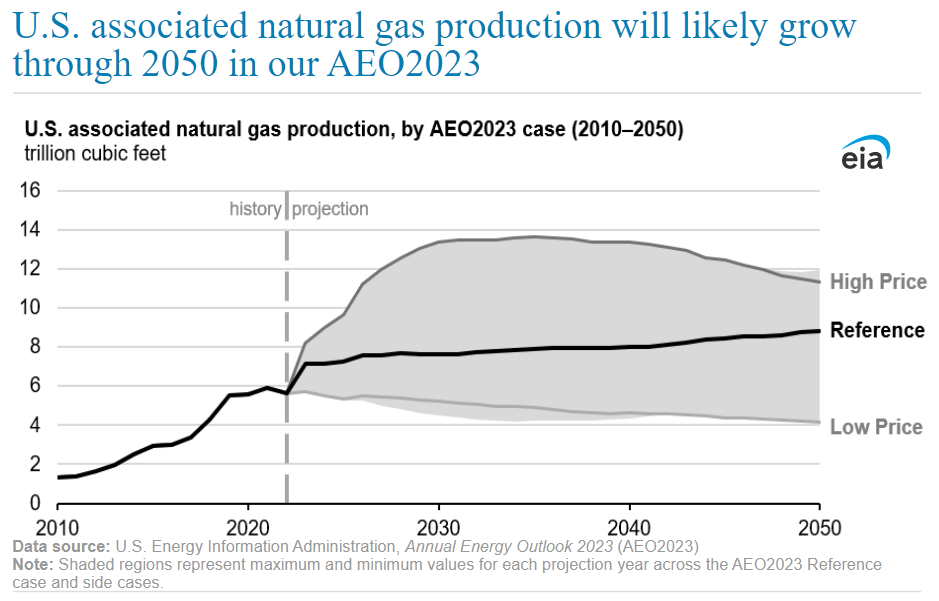 U.S. associated natural gas production will likely grow through 2050 in our AEO2023

U.S. associated natural gas production, by AEO2023 case (2010–2050)
trillion cubic feet

eia

16
14
12
10
8
6
4
2
0

history projection

High Price
Reference
Low Price

2010 2020 2030 2040 2050

Data source: U.S. Energy Information Administration, Annual Energy Outlook 2023 (AEO2023)
Note: Shaded regions represent maximum and minimum values for each projection year across the AEO2023 Reference case and side cases.